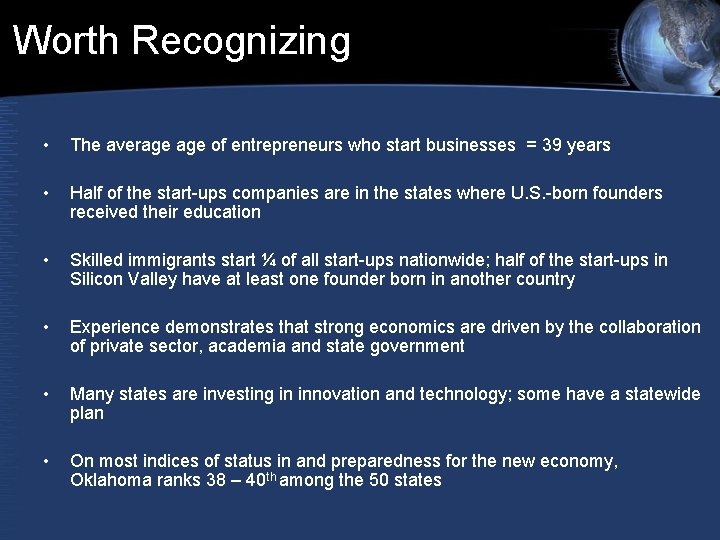 Worth Recognizing

• The average age of entrepreneurs who start businesses = 39 years

• Half of the start-ups companies are in the states where U.S.-born founders received their education

• Skilled immigrants start ¼ of all start-ups nationwide; half of the start-ups in Silicon Valley have at least one founder born in another country

• Experience demonstrates that strong economics are driven by the collaboration of private sector, academia and state government

• Many states are investing in innovation and technology; some have a statewide plan

• On most indices of status in and preparedness for the new economy, Oklahoma ranks 38 – 40$^{th}$ among the 50 states